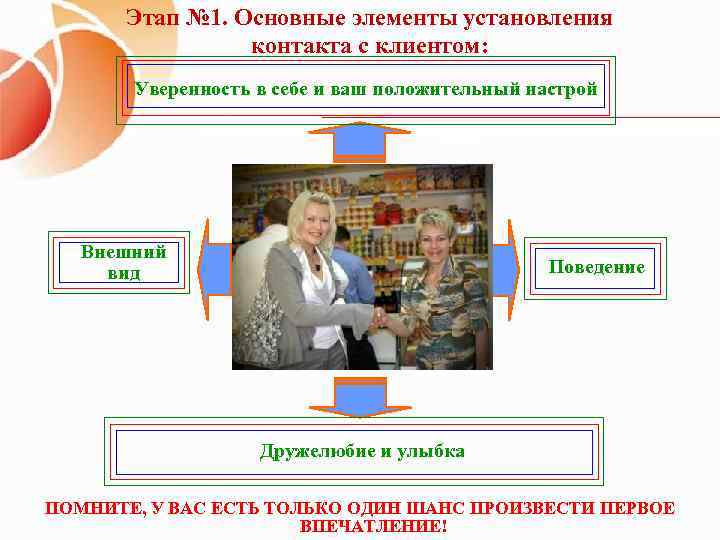 Этап №1. Основные элементы установления контакта с клиентом:

Уверенность в себе и ваш положительный настрой

Внешний вид

Поведение

Дружелюбие и улыбка

ПОМНИТЕ, У ВАС ЕСТЬ ТОЛЬКО ОДИН ШАНС ПРОИЗВЕСТИ ПЕРВОЕ ВПЕЧАТЛЕНИЕ!